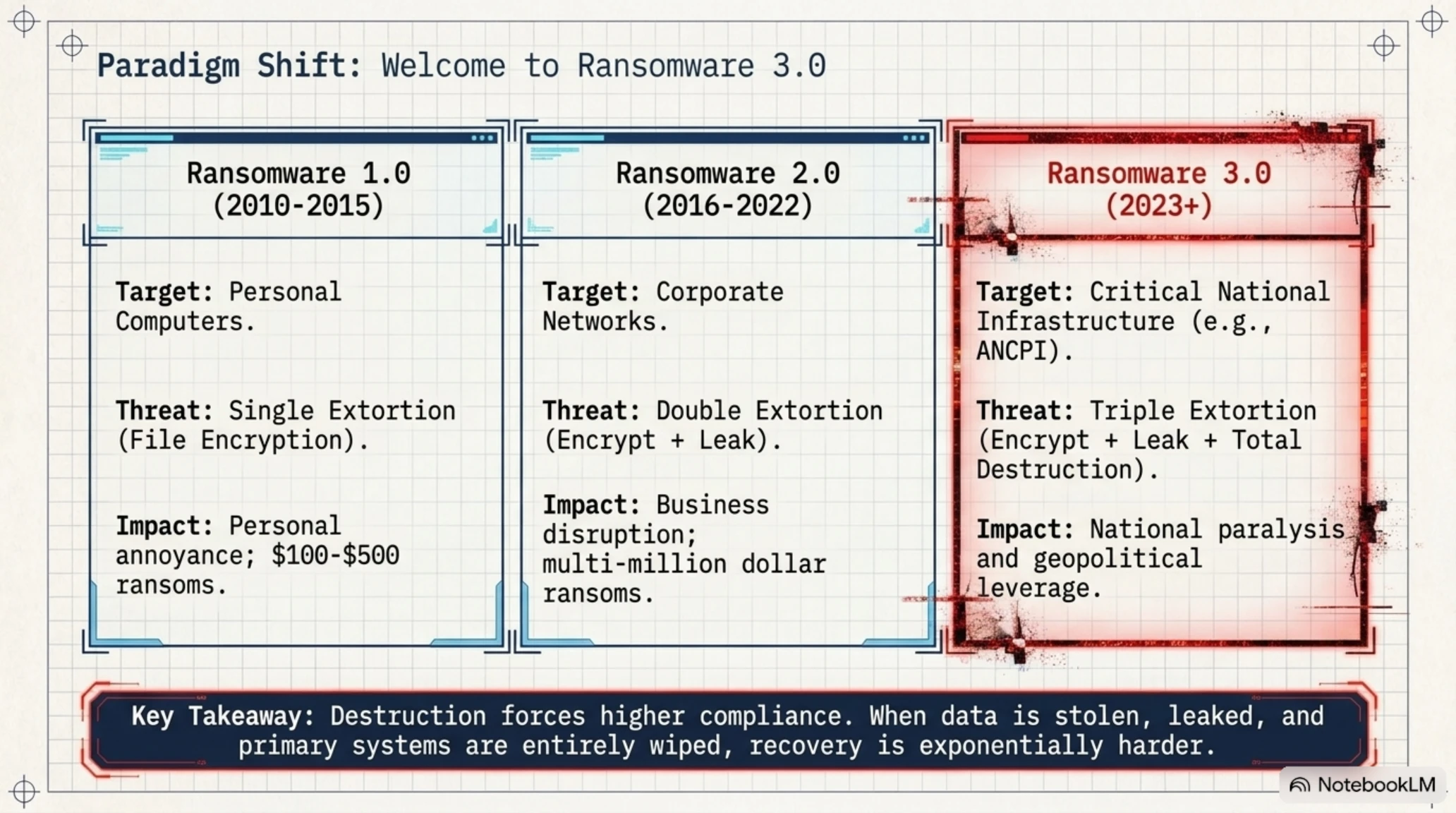 Paradigm Shift: Welcome to Ransomware 3.0

Ransomware 1.0
(2010-2015)

Target: Personal Computers.

Threat: Single Extortion (File Encryption).

Impact: Personal annoyance; $100-$500 ransoms.

Ransomware 2.0
(2016-2022)

Target: Corporate Networks.

Threat: Double Extortion (Encrypt + Leak).

Impact: Business disruption; multi-million dollar ransoms.

Ransomware 3.0
(2023+)

Target: Critical National Infrastructure (e.g., ANCPI).

Threat: Triple Extortion (Encrypt + Leak + Total Destruction).

Impact: National paralysis and geopolitical leverage.

Key Takeaway: Destruction forces higher compliance. When data is stolen, leaked, and primary systems are entirely wiped, recovery is exponentially harder.

NotebookLM